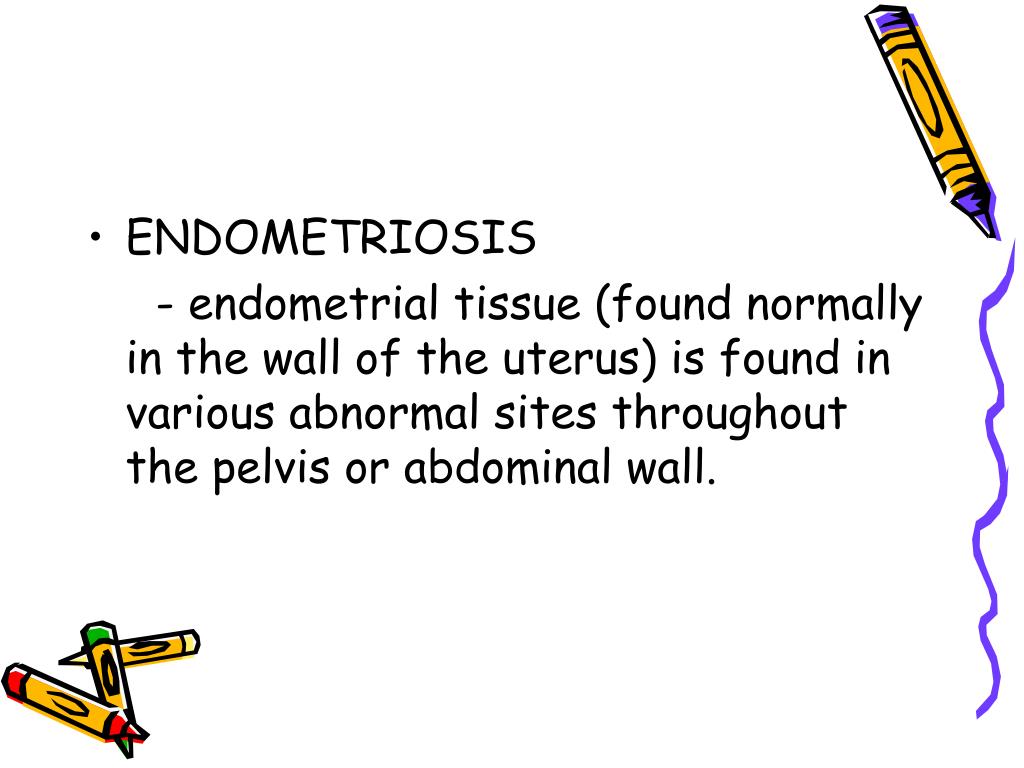 • ENDOMETRIOSIS

- endometrial tissue (found normally in the wall of the uterus) is found in various abnormal sites throughout the pelvis or abdominal wall.